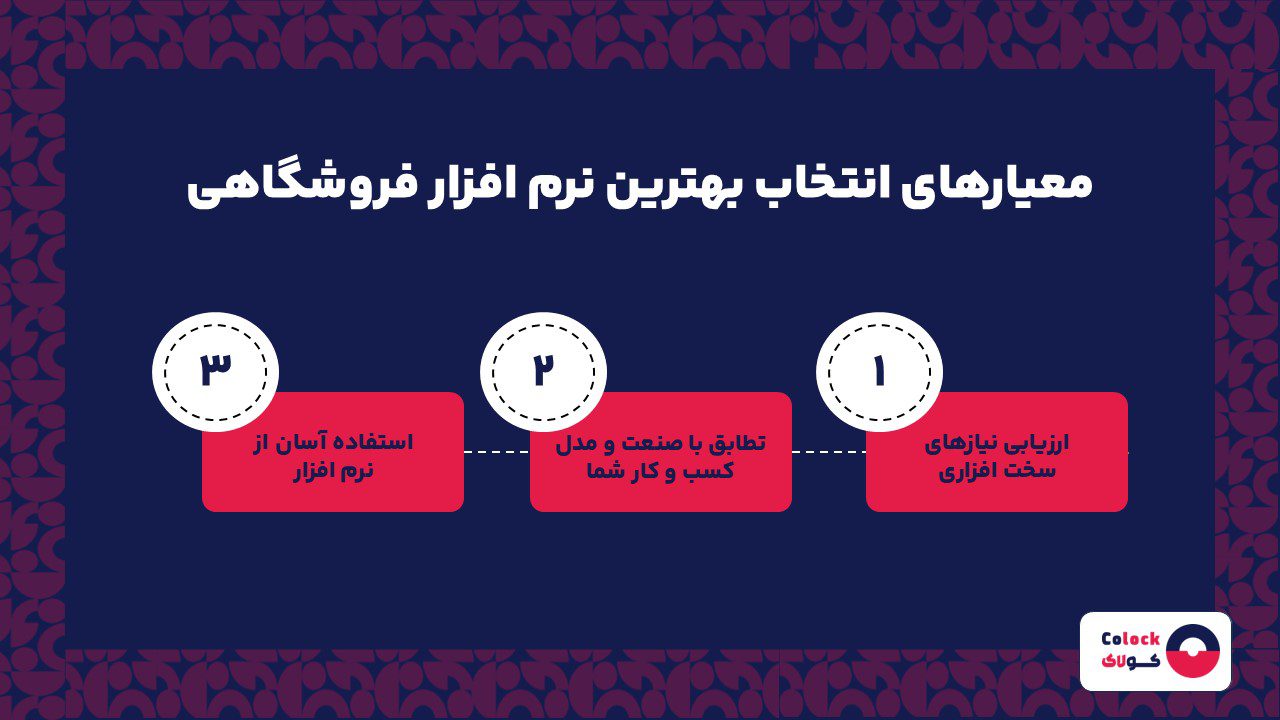 معیارهای انتخاب بهترین نرم افزار فروشگاهی

۱
ارزیابی نیازهای سخت افزاری

۲
تطابق با صنعت و مدل کسب و کار شما

۳
استفاده آسان از نرم افزار

Colock
کولاک